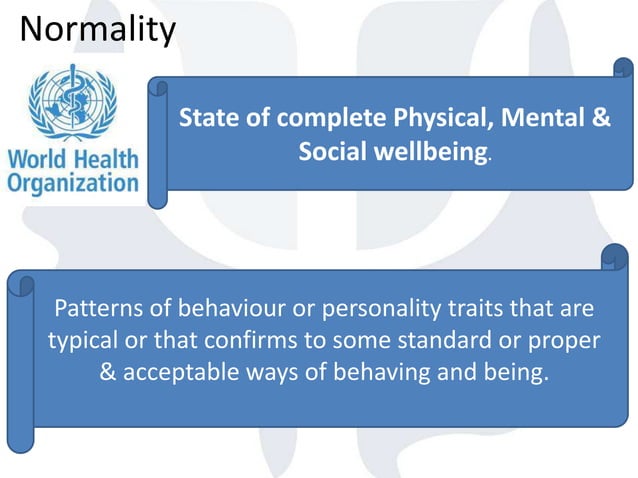 Normality

World Health Organization

State of complete Physical, Mental & Social wellbeing.

Patterns of behaviour or personality traits that are typical or that confirms to some standard or proper & acceptable ways of behaving and being.